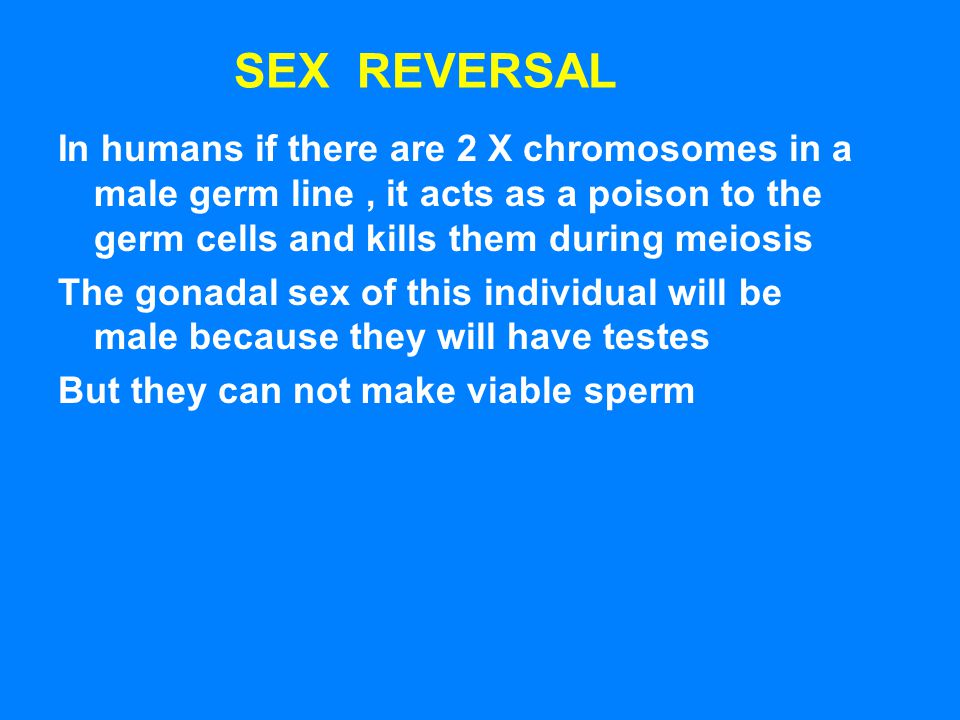 SEX REVERSAL

In humans if there are 2 X chromosomes in a male germ line , it acts as a poison to the germ cells and kills them during meiosis

The gonadal sex of this individual will be male because they will have testes

But they can not make viable sperm